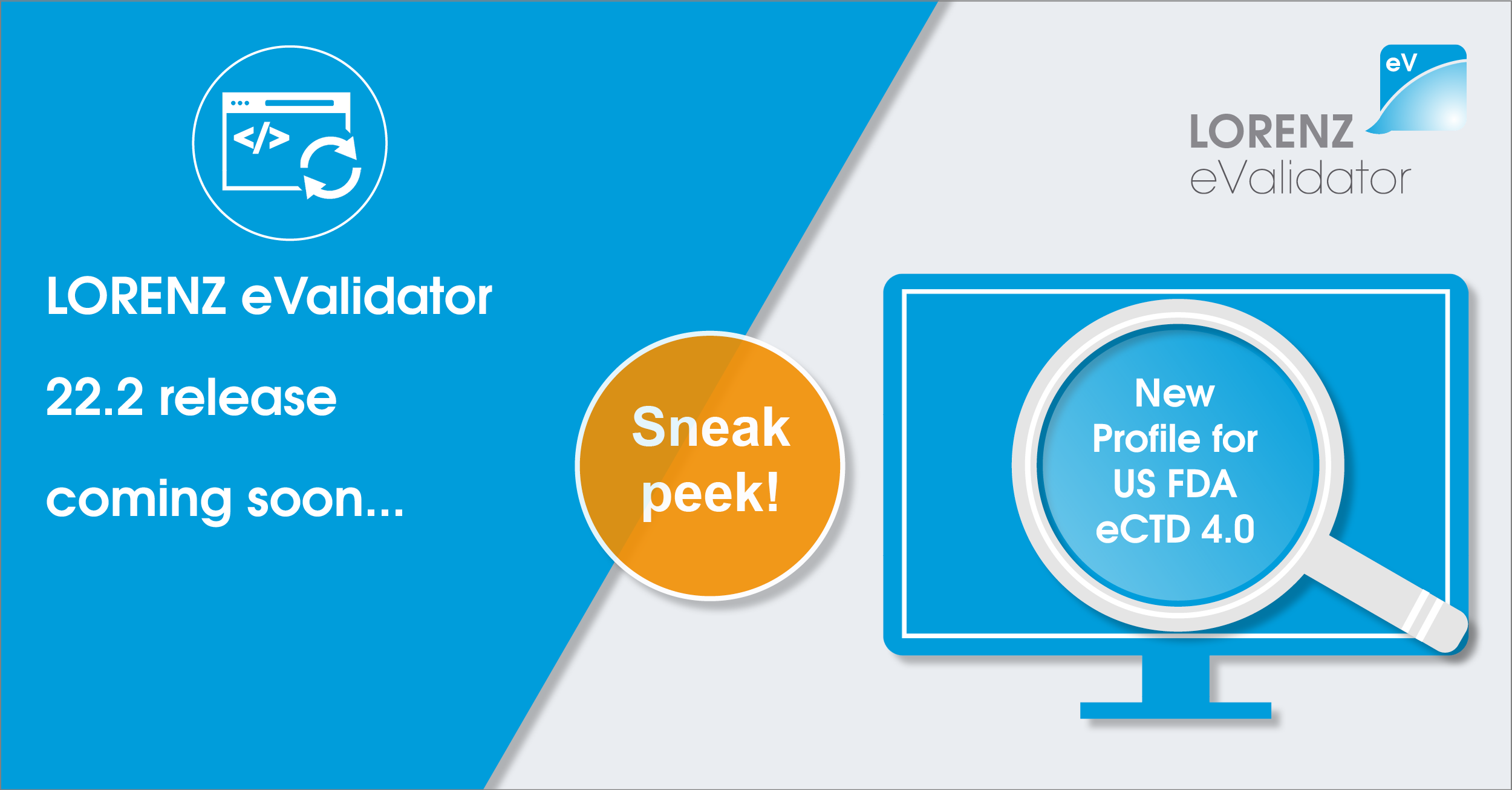 </>

LORENZ eValidator

22.2 release

coming soon...

Sneak peek!

eV

LORENZ eValidator

New Profile for US FDA eCTD 4.0